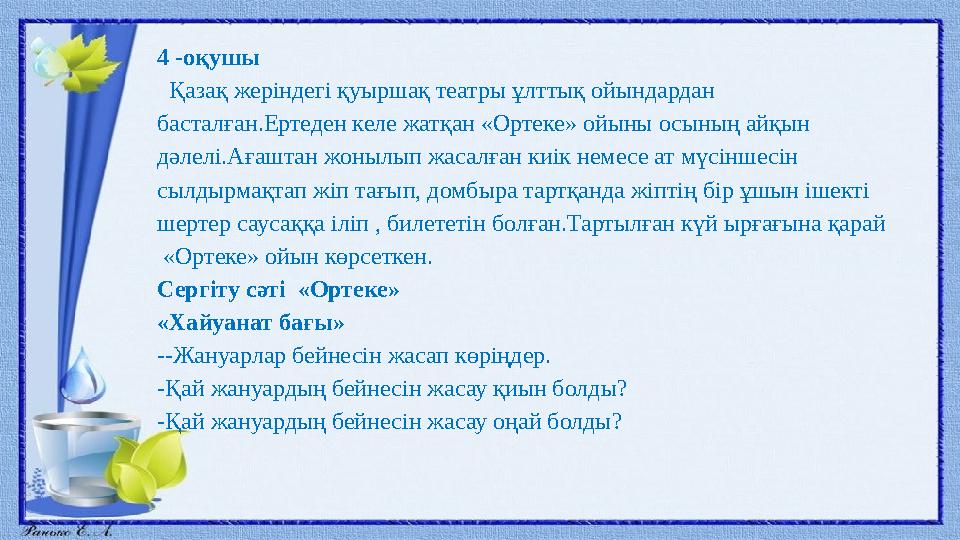 4 -оқушы

Қазақ жеріндегі қуыршақ театры ұлттық ойындардан басталған.Ертеден келе жатқан «Ортеке» ойыны осының айқын дәлелі.Ағаштан жонылып жасалған киік немесе ат мүсіншесін сылдырмақтап жіп тағып, домбыра тартқанда жіптің бір ұшын ішекті шертер саусаққа іліп , билететін болған.Тартылған күй ырғағына қарай «Ортеке» ойын көрсеткен.

Сергіту сәті «Ортеке»

«Хайуанат бағы»

--Жануарлар бейнесін жасап көріңдер.

-Қай жануардың бейнесін жасау қиын болды?

-Қай жануардың бейнесін жасау оңай болды?

Ранько Е. А.